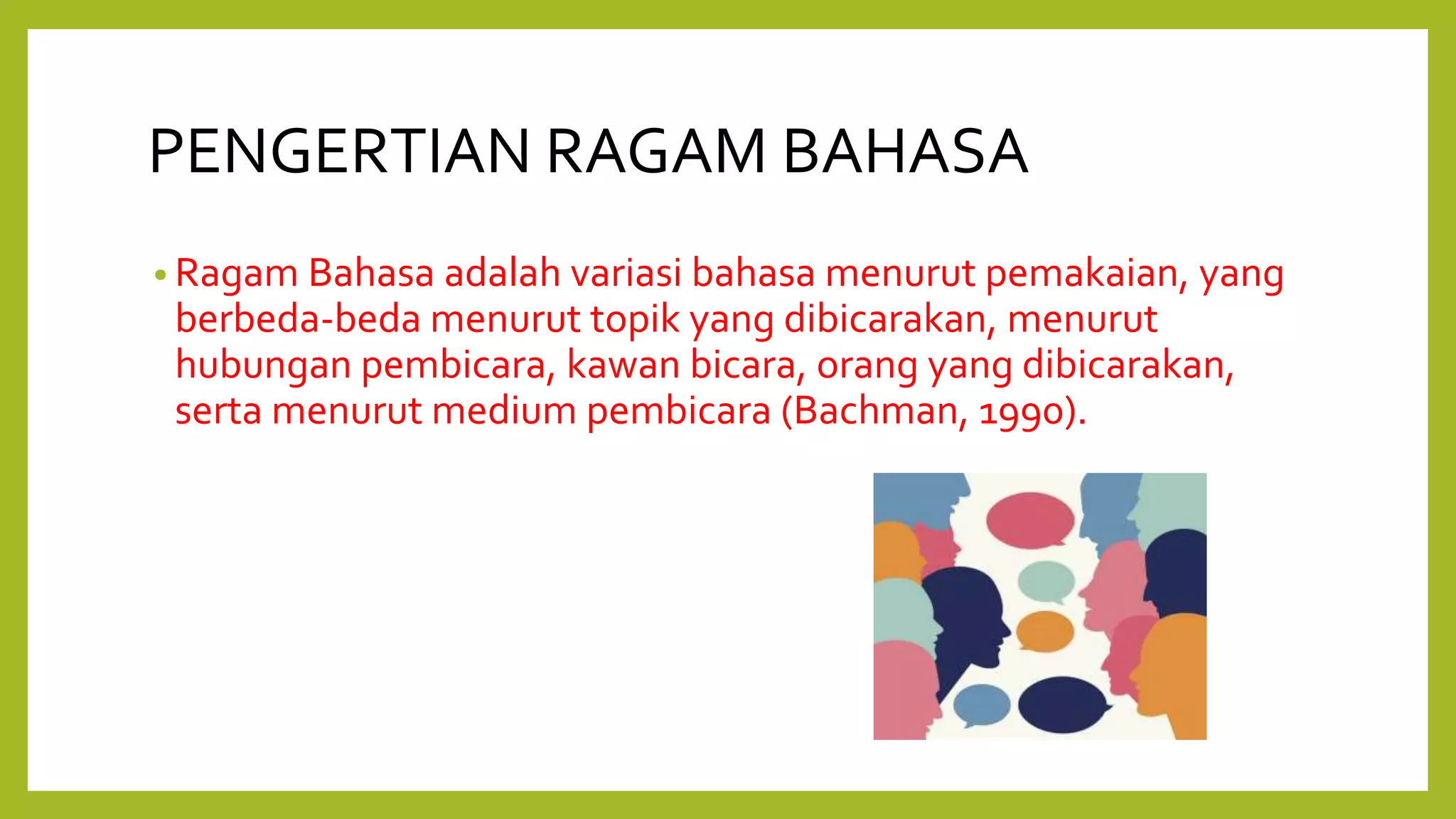 PENGERTIAN RAGAM BAHASA

• Ragam Bahasa adalah variasi bahasa menurut pemakaian, yang berbeda-beda menurut topik yang dibicarakan, menurut hubungan pembicara, kawan bicara, orang yang dibicarakan, serta menurut medium pembicara (Bachman, 1990).